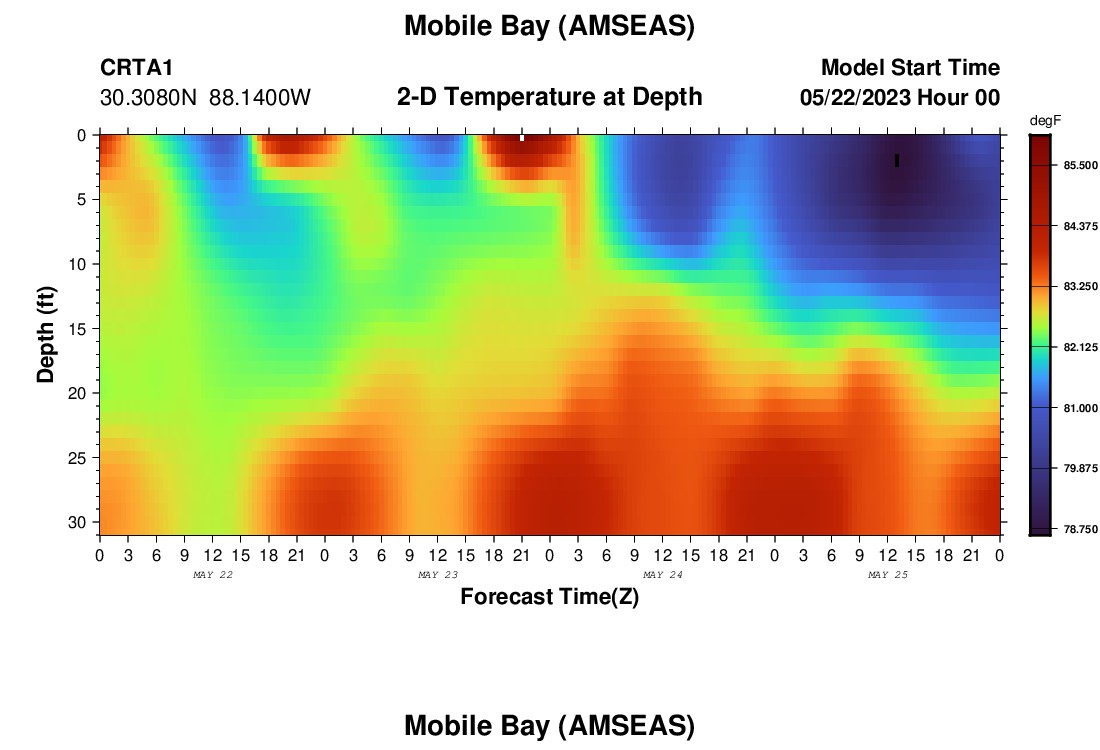 Mobile Bay (AMSEAS)

CRTA1
30.3080N 88.1400W

2-D Temperature at Depth

Model Start Time
05/22/2023 Hour 00

degF
85.500
84.375
83.250
82.125
81.000
79.875
78.750

Depth (ft)
0
5
10
15
20
25
30

0 3 6 9 12 15 18 21 0 3 6 9 12 15 18 21 0 3 6 9 12 15 18 21 0 3 6 9 12 15 18 21 0
MAY 22
MAY 23
MAY 24
MAY 25

Forecast Time(Z)

Mobile Bay (AMSEAS)